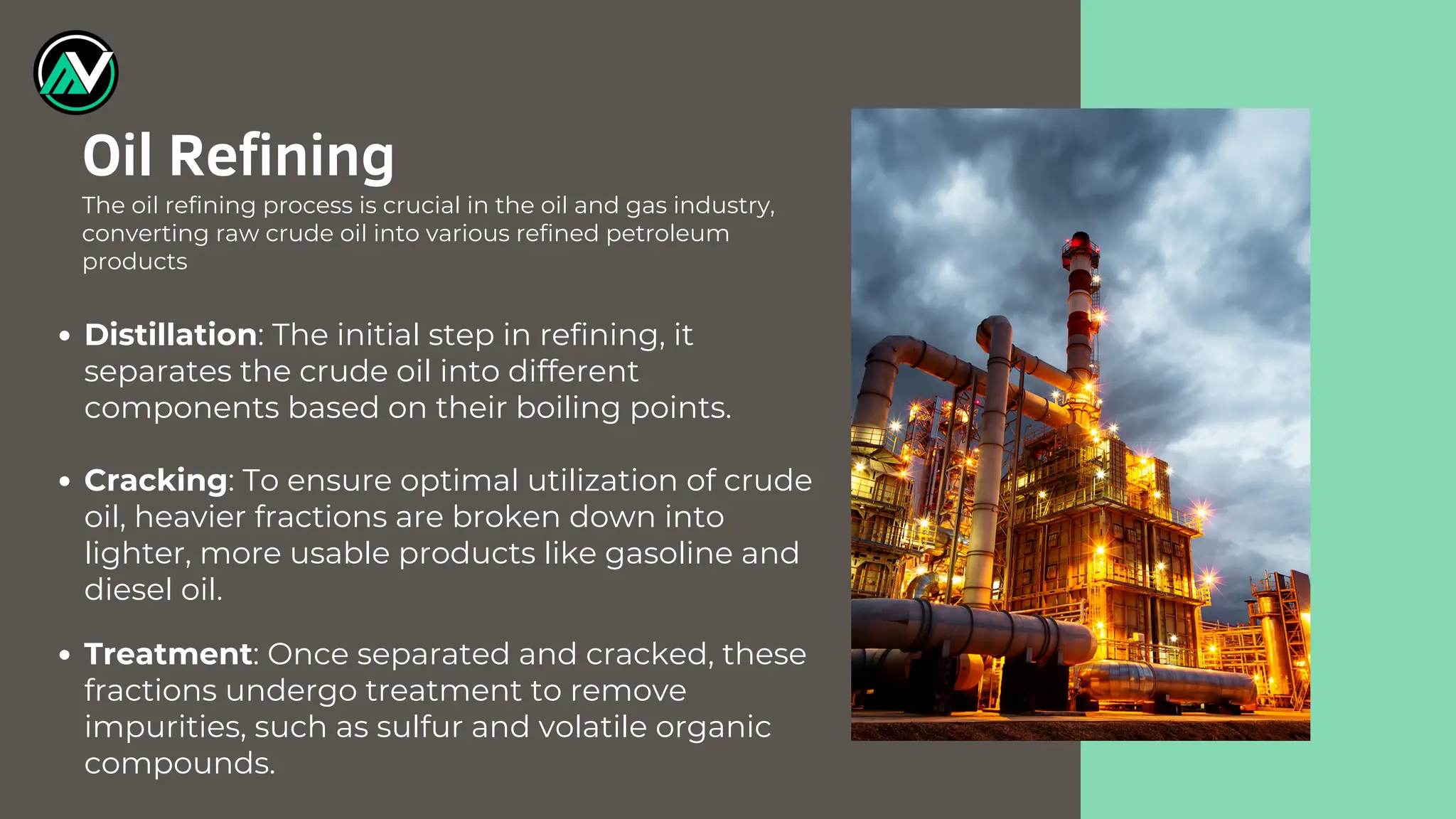 Oil Refining

The oil refining process is crucial in the oil and gas industry, converting raw crude oil into various refined petroleum products

• Distillation: The initial step in refining, it separates the crude oil into different components based on their boiling points.

• Cracking: To ensure optimal utilization of crude oil, heavier fractions are broken down into lighter, more usable products like gasoline and diesel oil.

• Treatment: Once separated and cracked, these fractions undergo treatment to remove impurities, such as sulfur and volatile organic compounds.